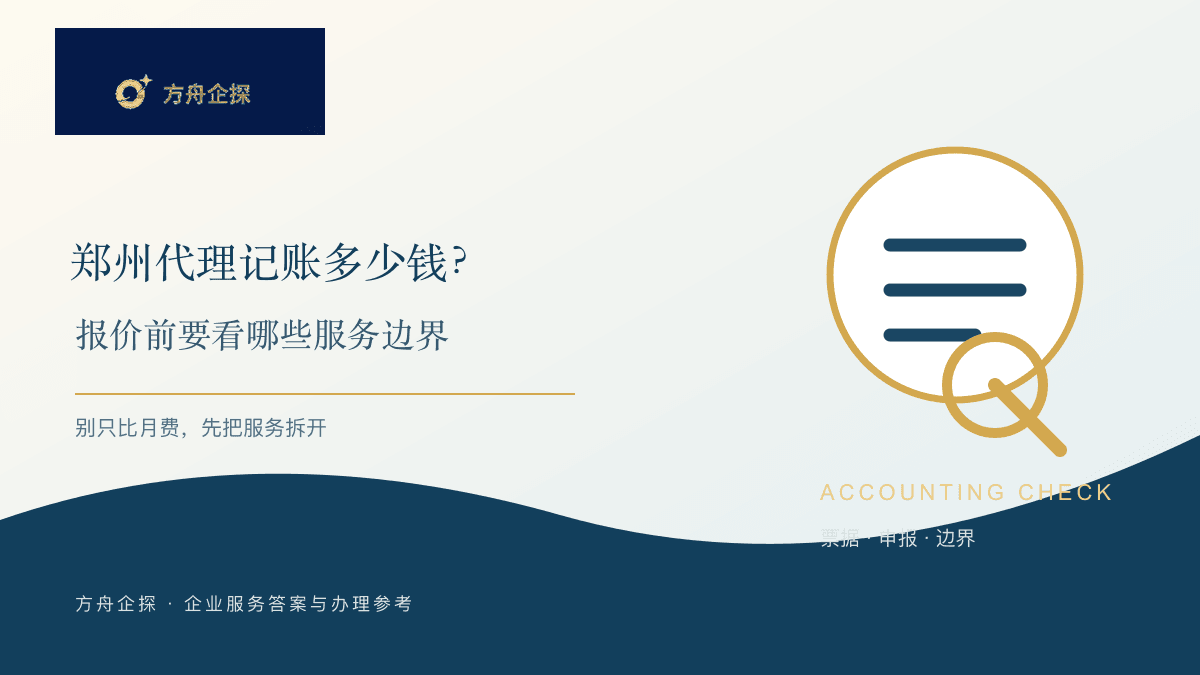 方舟企探

郑州代理记账多少钱?

报价前要看哪些服务边界

别只比月费，先把服务拆开

ACCOUNTING CHECK

票据 · 申报 · 边界

方舟企探 · 企业服务答案与办理参考